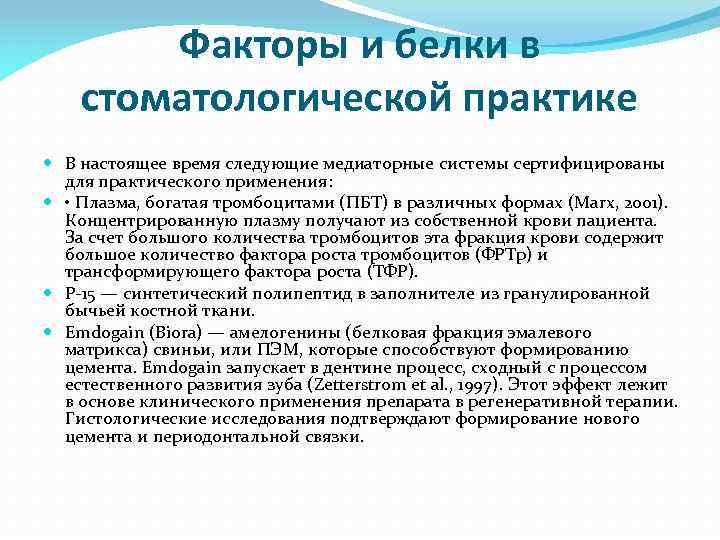 Факторы и белки в стоматологической практике

В настоящее время следующие медиаторные системы сертифицированы для практического применения:

• Плазма, богатая тромбоцитами (ПБТ) в различных формах (Marx, 2001). Концентрированную плазму получают из собственной крови пациента. За счет большого количества тромбоцитов эта фракция крови содержит большое количество фактора роста тромбоцитов (ФРТр) и трансформирующего фактора роста (ТФР).

Р-15 — синтетический полипептид в заполнителе из гранулированной бычьей костной ткани.

Emdogain (Biora) — амелогенины (белковая фракция эмалевого матрикса) свиньи, или ПЭМ, которые способствуют формированию цемента. Emdogain запускает в дентине процесс, сходный с процессом естественного развития зуба (Zetterstrom et al., 1997). Этот эффект лежит в основе клинического применения препарата в регенеративной терапии. Гистологические исследования подтверждают формирование нового цемента и периодонтальной связки.